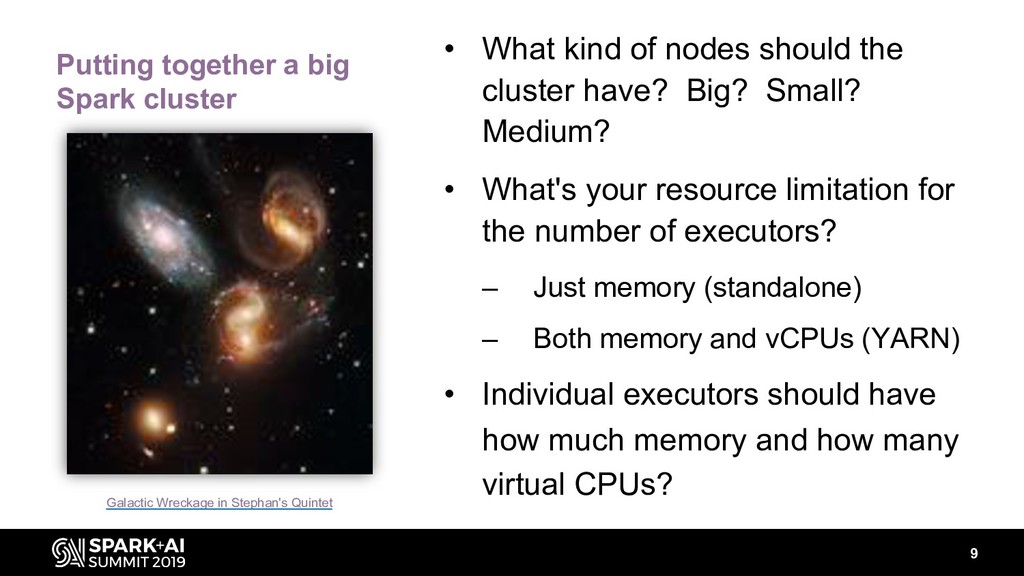 Putting together a big Spark cluster

Galactic Wreckage in Stephan's Quintet

• What kind of nodes should the cluster have? Big? Small? Medium?

• What's your resource limitation for the number of executors?

– Just memory (standalone)

– Both memory and vCPUs (YARN)

• Individual executors should have how much memory and how many virtual CPUs?

SPARK+AI SUMMIT 2019

9